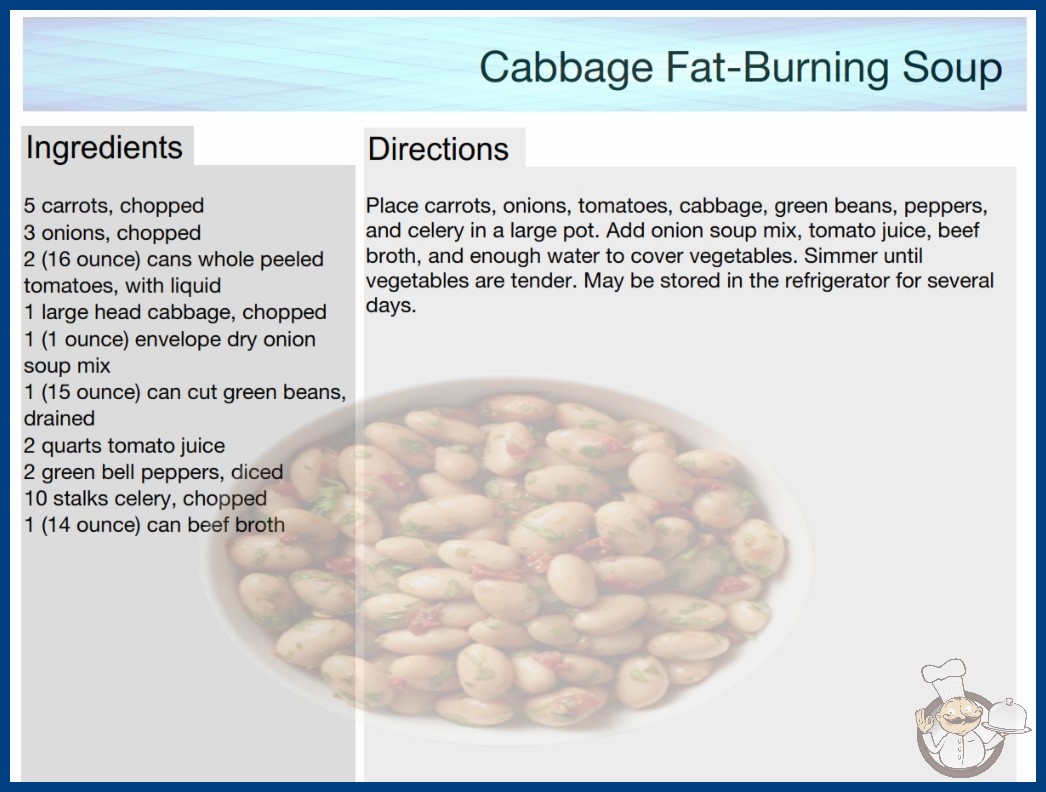 Cabbage Fat-Burning Soup

Ingredients

5 carrots, chopped
3 onions, chopped
2 (16 ounce) cans whole peeled tomatoes, with liquid
1 large head cabbage, chopped
1 (1 ounce) envelope dry onion soup mix
1 (15 ounce) can cut green beans, drained
2 quarts tomato juice
2 green bell peppers, diced
10 stalks celery, chopped
1 (14 ounce) can beef broth

Directions

Place carrots, onions, tomatoes, cabbage, green beans, peppers, and celery in a large pot. Add onion soup mix, tomato juice, beef broth, and enough water to cover vegetables. Simmer until vegetables are tender. May be stored in the refrigerator for several days.